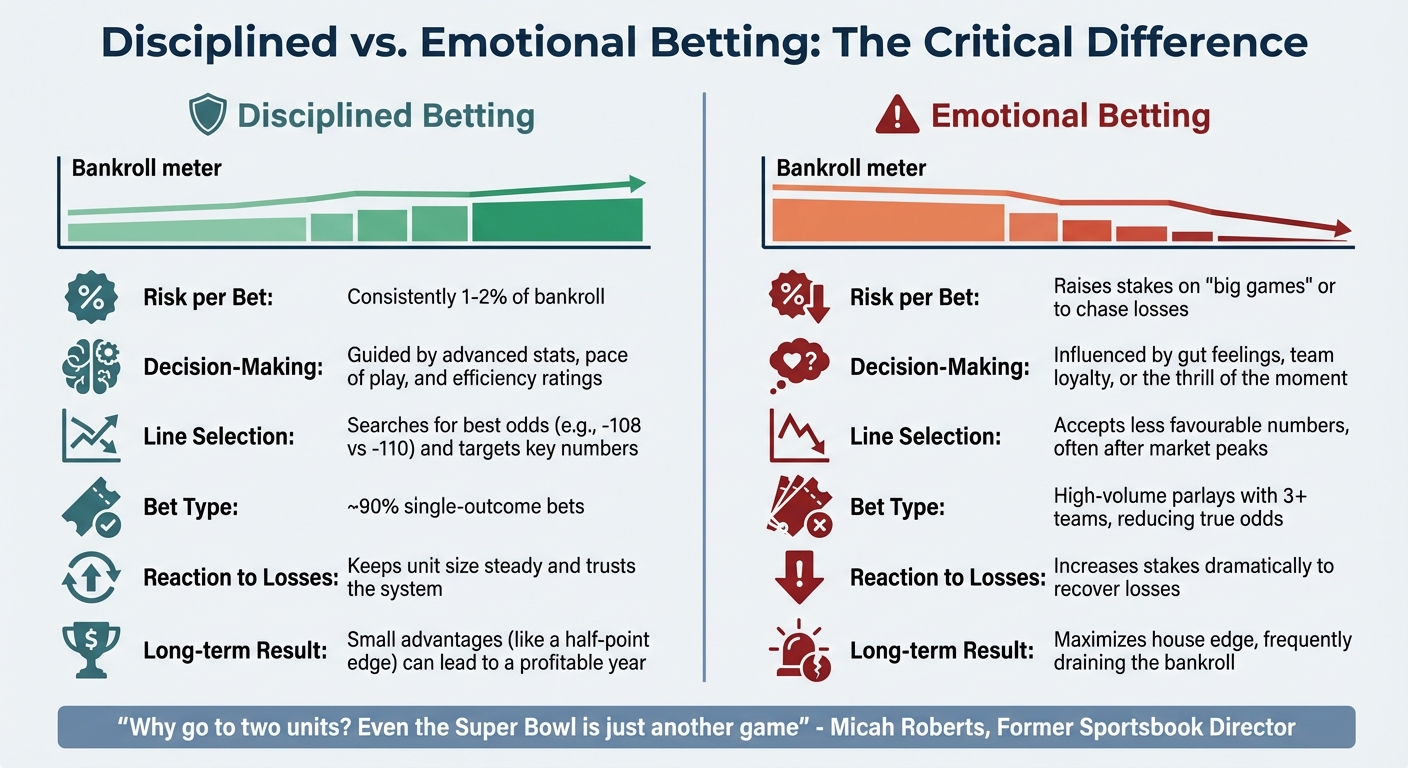 Disciplined vs. Emotional Betting: The Critical Difference

Disciplined Betting

Bankroll meter

Risk per Bet: Consistently 1-2% of bankroll

Decision-Making: Guided by advanced stats, pace of play, and efficiency ratings

Line Selection: Searches for best odds (e.g., -108 vs -110) and targets key numbers

Bet Type: ~90% single-outcome bets

Reaction to Losses: Keeps unit size steady and trusts the system

Long-term Result: Small advantages (like a half-point edge) can lead to a profitable year

Emotional Betting

Bankroll meter

Risk per Bet: Raises stakes on "big games" or to chase losses

Decision-Making: Influenced by gut feelings, team loyalty, or the thrill of the moment

Line Selection: Accepts less favourable numbers, often after market peaks

Bet Type: High-volume parlays with 3+ teams, reducing true odds

Reaction to Losses: Increases stakes dramatically to recover losses

Long-term Result: Maximizes house edge, frequently draining the bankroll

"Why go to two units? Even the Super Bowl is just another game" - Micah Roberts, Former Sportsbook Director